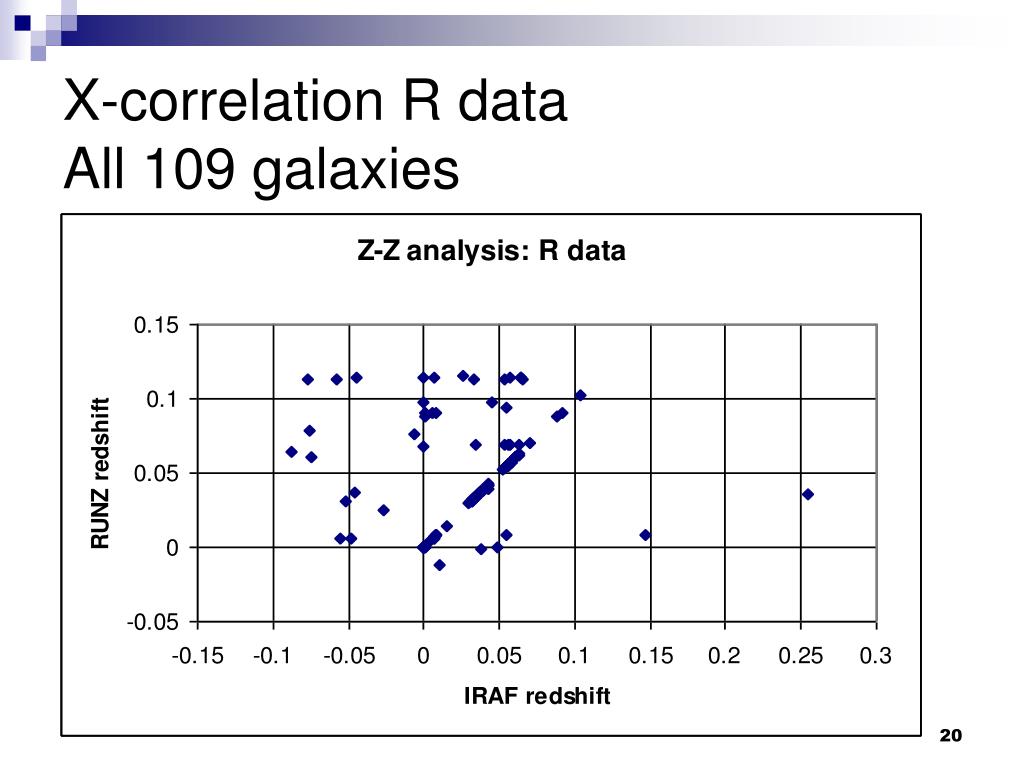 X-correlation R data
All 109 galaxies

Z-Z analysis: R data

RUNZ redshift

0.15
0.1
0.05
0
-0.05

-0.15 -0.1 -0.05 0 0.05 0.1 0.15 0.2 0.25 0.3

IRAF redshift

20